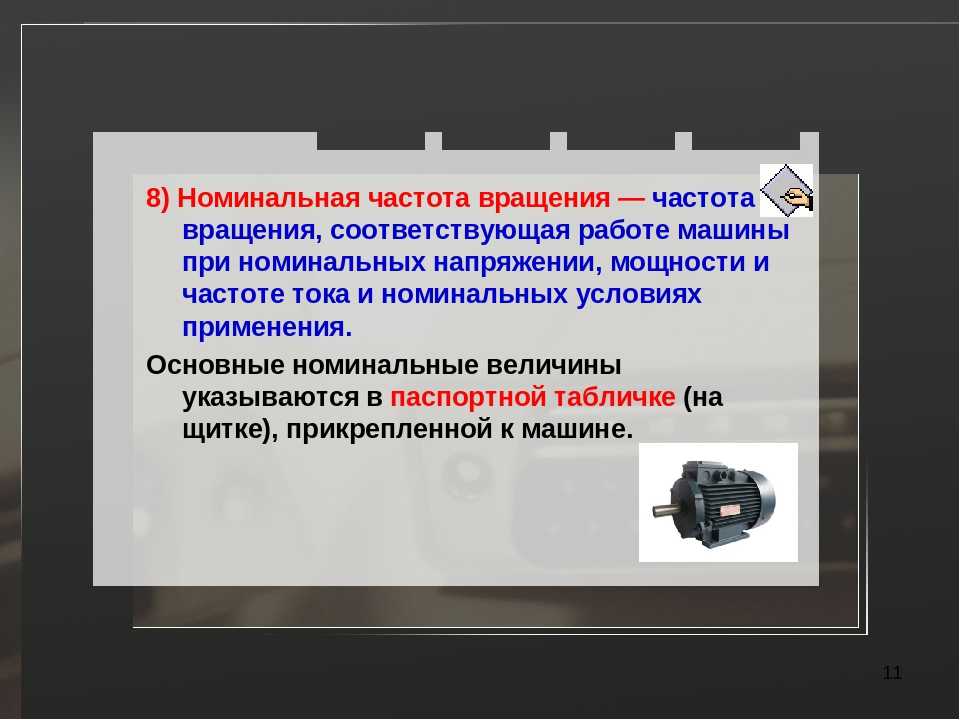 8) Номинальная частота вращения — частота вращения, соответствующая работе машины при номинальных напряжении, мощности и частоте тока и номинальных условиях применения.

Основные номинальные величины указываются в паспортной табличке (на щитке), прикрепленной к машине.

11